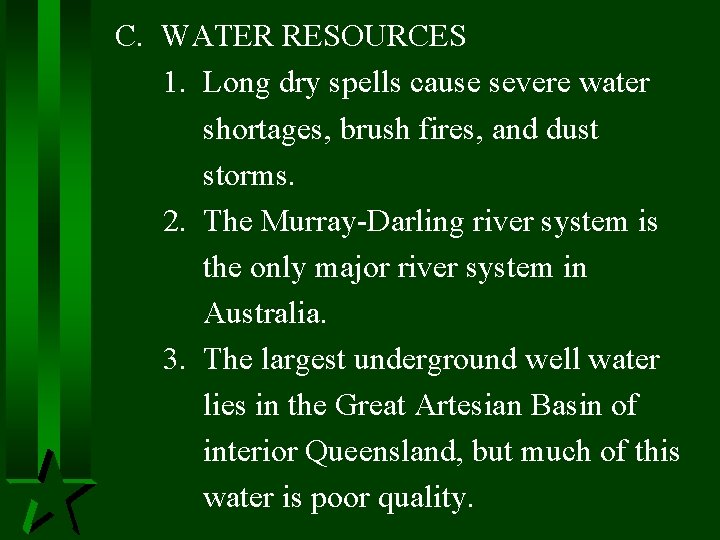 C. WATER RESOURCES

1. Long dry spells cause severe water shortages, brush fires, and dust storms.

2. The Murray-Darling river system is the only major river system in Australia.

3. The largest underground well water lies in the Great Artesian Basin of interior Queensland, but much of this water is poor quality.